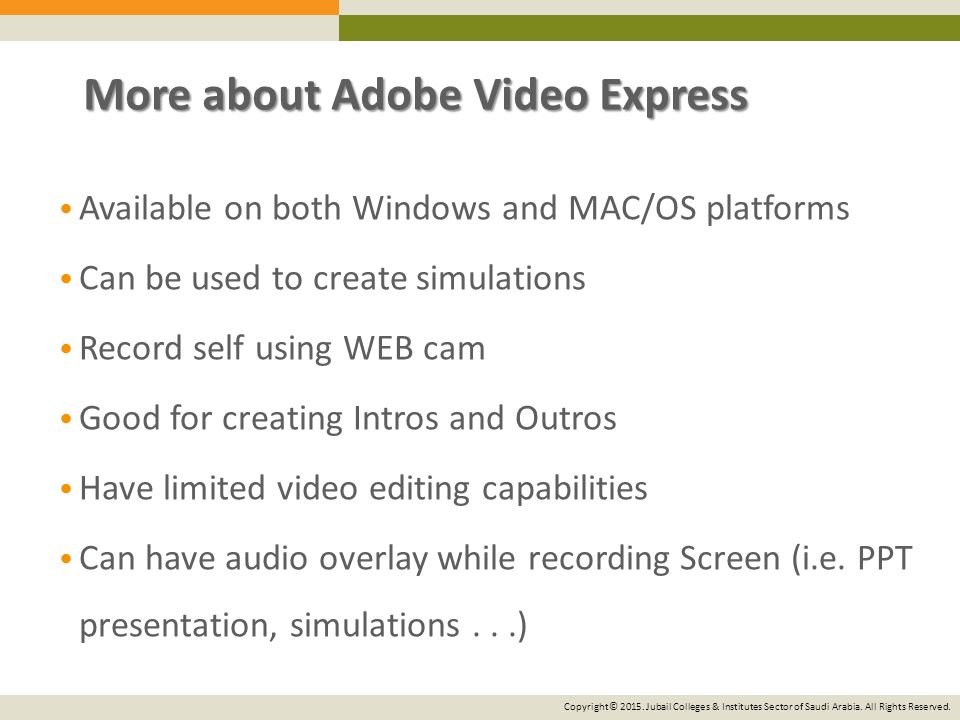 More about Adobe Video Express

• Available on both Windows and MAC/OS platforms
• Can be used to create simulations
• Record self using WEB cam
• Good for creating Intros and Outros
• Have limited video editing capabilities
• Can have audio overlay while recording Screen (i.e. PPT presentation, simulations . . .)

Copyright© 2015. Jubail Colleges & Institutes Sector of Saudi Arabia. All Rights Reserved.